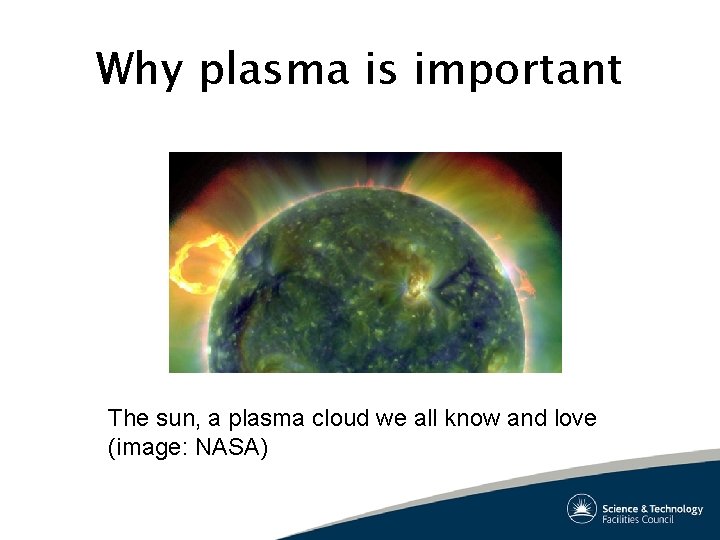 Why plasma is important

The sun, a plasma cloud we all know and love (image: NASA)

Science & Technology Facilities Council